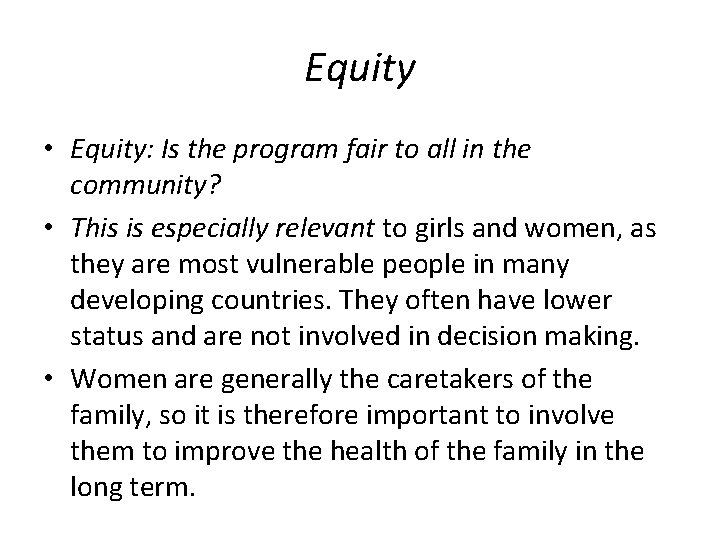 Equity

• Equity: Is the program fair to all in the community?

• This is especially relevant to girls and women, as they are most vulnerable people in many developing countries. They often have lower status and are not involved in decision making.

• Women are generally the caretakers of the family, so it is therefore important to involve them to improve the health of the family in the long term.